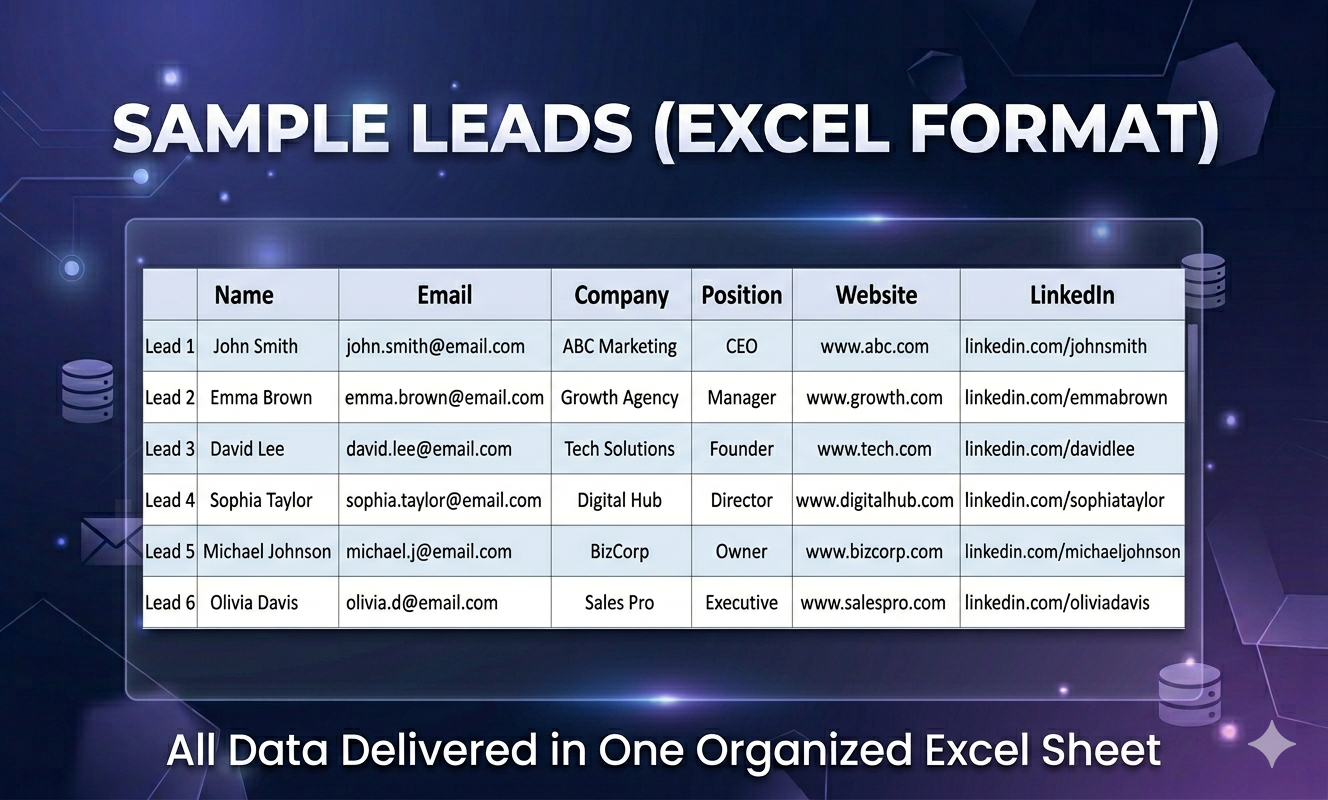 SAMPLE LEADS (EXCEL FORMAT)

| | Name | Email | Company | Position | Website | LinkedIn |
|---|---|---|---|---|---|---|
| Lead 1 | John Smith | john.smith@email.com | ABC Marketing | CEO | www.abc.com | linkedin.com/johnsmith |
| Lead 2 | Emma Brown | emma.brown@email.com | Growth Agency | Manager | www.growth.com | linkedin.com/emmabrown |
| Lead 3 | David Lee | david.lee@email.com | Tech Solutions | Founder | www.tech.com | linkedin.com/davidlee |
| Lead 4 | Sophia Taylor | sophia.taylor@email.com | Digital Hub | Director | www.digitalhub.com | linkedin.com/sophiataylor |
| Lead 5 | Michael Johnson | michael.j@email.com | BizCorp | Owner | www.bizcorp.com | linkedin.com/michaeljohnson |
| Lead 6 | Olivia Davis | olivia.d@email.com | Sales Pro | Executive | www.salespro.com | linkedin.com/oliviadavis |

All Data Delivered in One Organized Excel Sheet